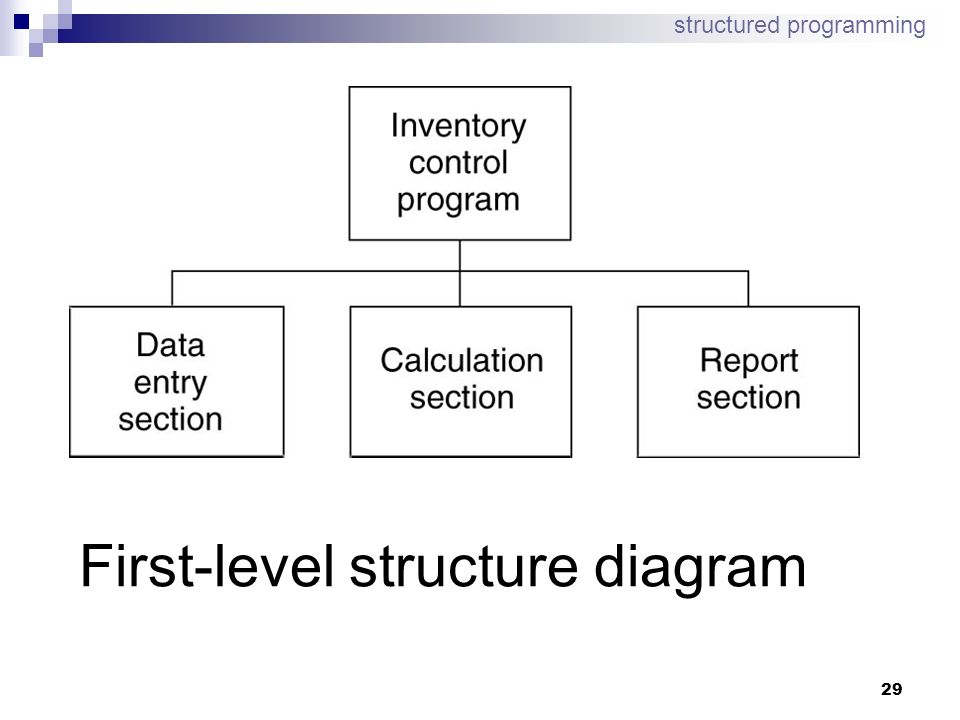 structured programming

Inventory control program

Data entry section

Calculation section

Report section

First-level structure diagram

29